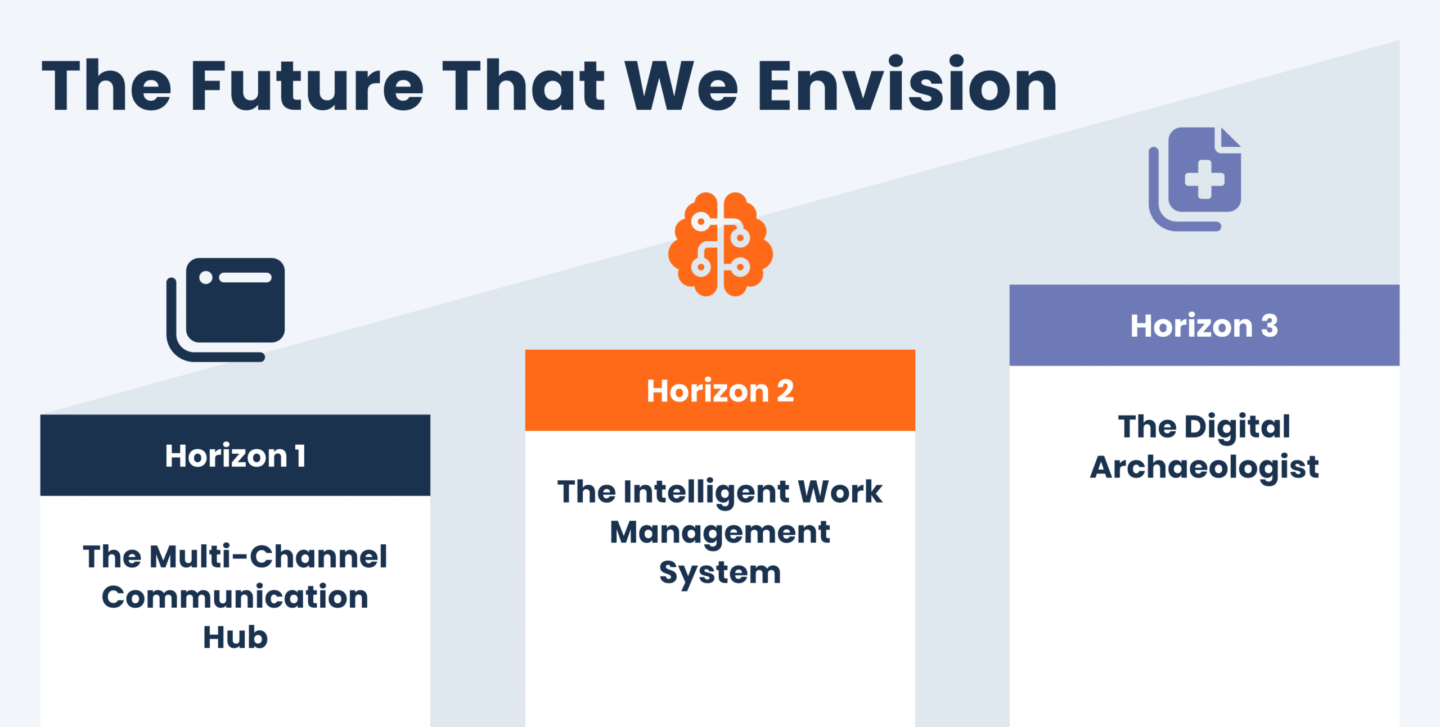 The Future That We Envision

Horizon 1

The Multi-Channel Communication Hub

Horizon 2

The Intelligent Work Management System

Horizon 3

The Digital Archaeologist